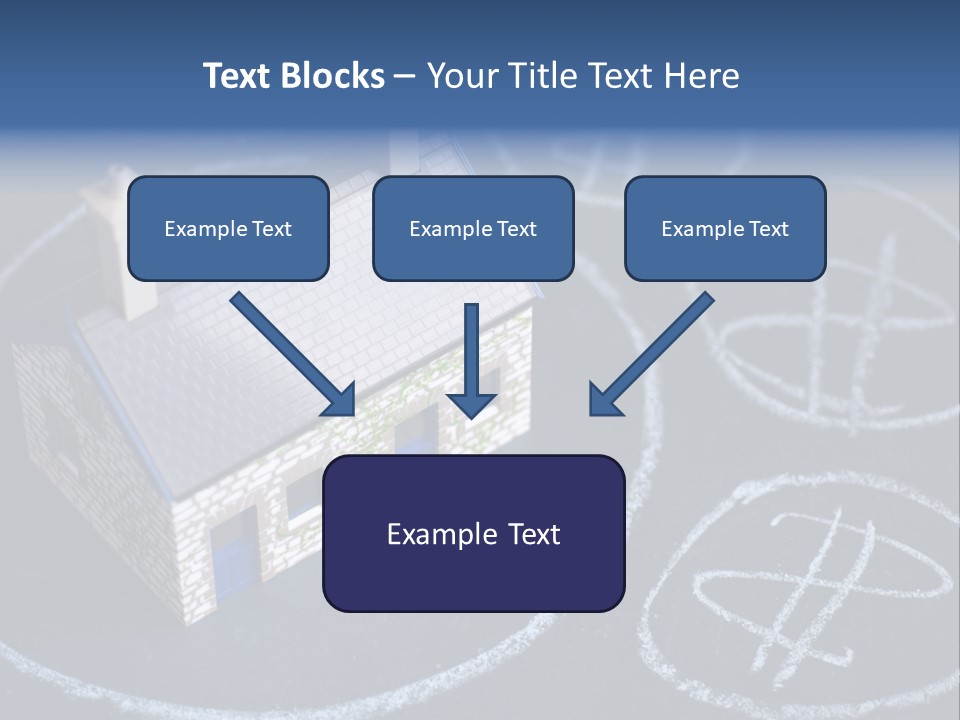 Text Blocks – Your Title Text Here

Example Text

Example Text

Example Text

Example Text